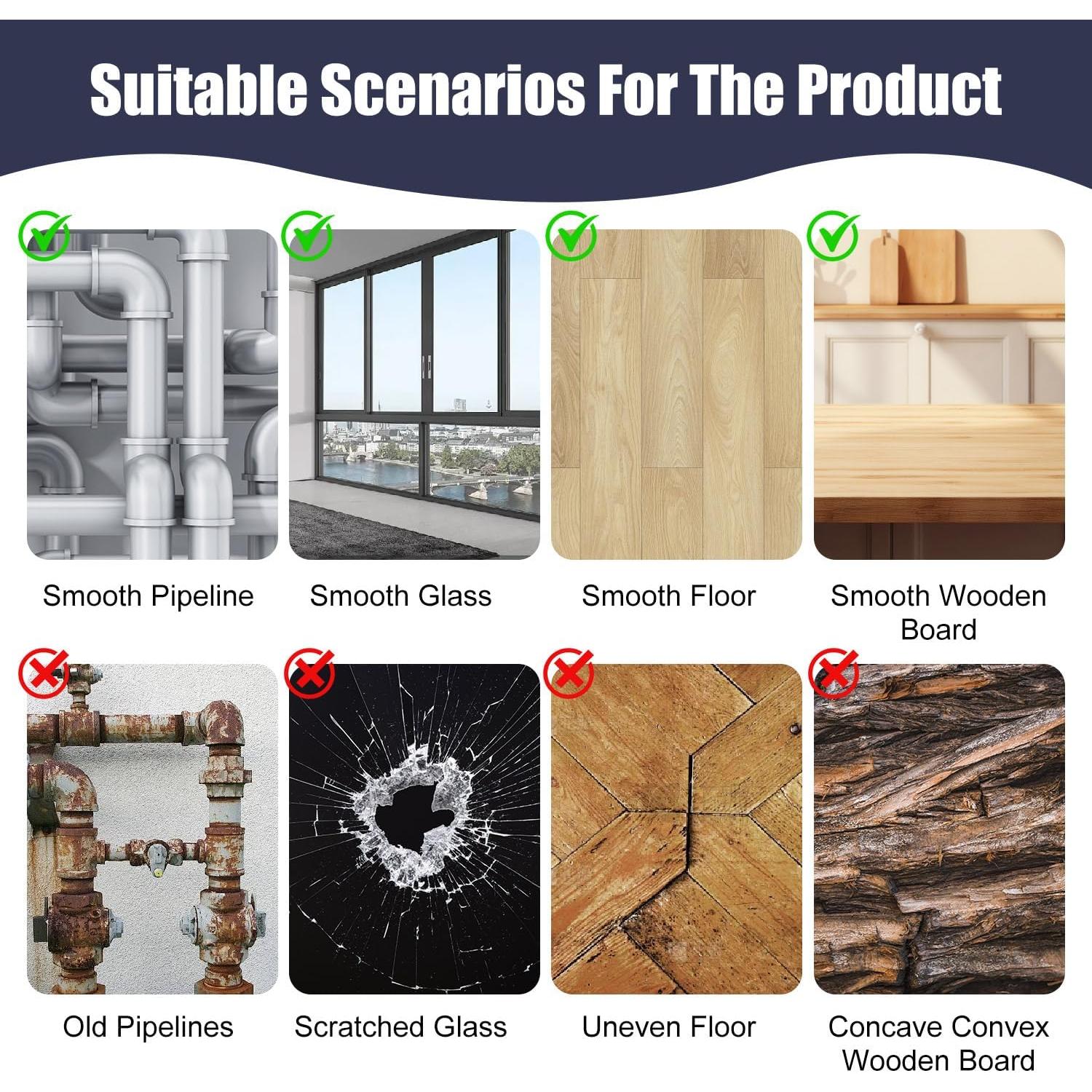 Suitable Scenarios For The Product

Smooth Pipeline

Smooth Glass

Smooth Floor

Smooth Wooden Board

Old Pipelines

Scratched Glass

Uneven Floor

Concave Convex Wooden Board